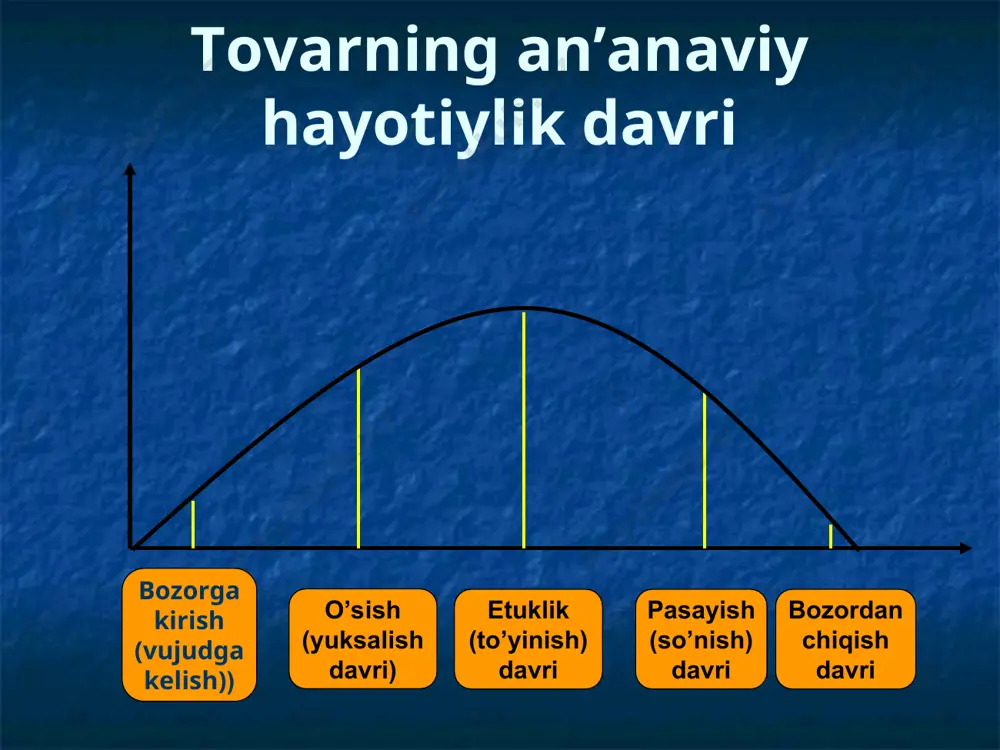 Tovarning an’anaviy hayotiylik davri

Bozorga kirish (vujudga kelish))

O’sish (yuksalish davri)

Etuklik (to’yinish) davri

Pasayish (so’nish) davri

Bozordan chiqish davri